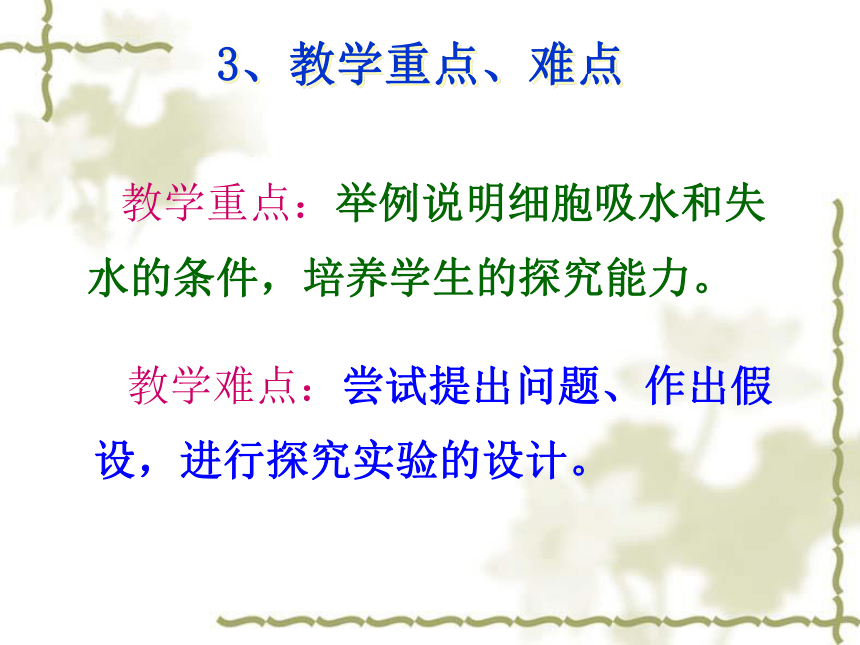 3、教学重点、难点

教学重点：举例说明细胞吸水和失水的条件，培养学生的探究能力。

教学难点：尝试提出问题、作出假设，进行探究实验的设计。